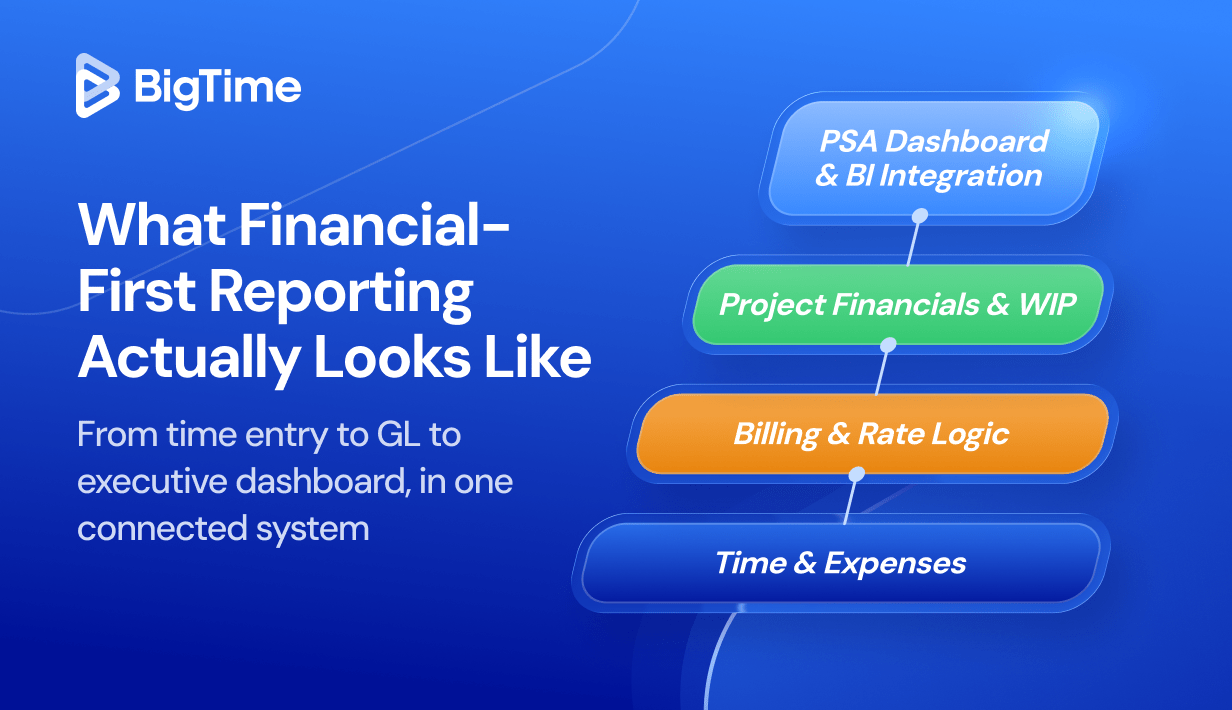 BigTime

What Financial-First Reporting Actually Looks Like

From time entry to GL to executive dashboard, in one connected system

PSA Dashboard & BI Integration

Project Financials & WIP

Billing & Rate Logic

Time & Expenses